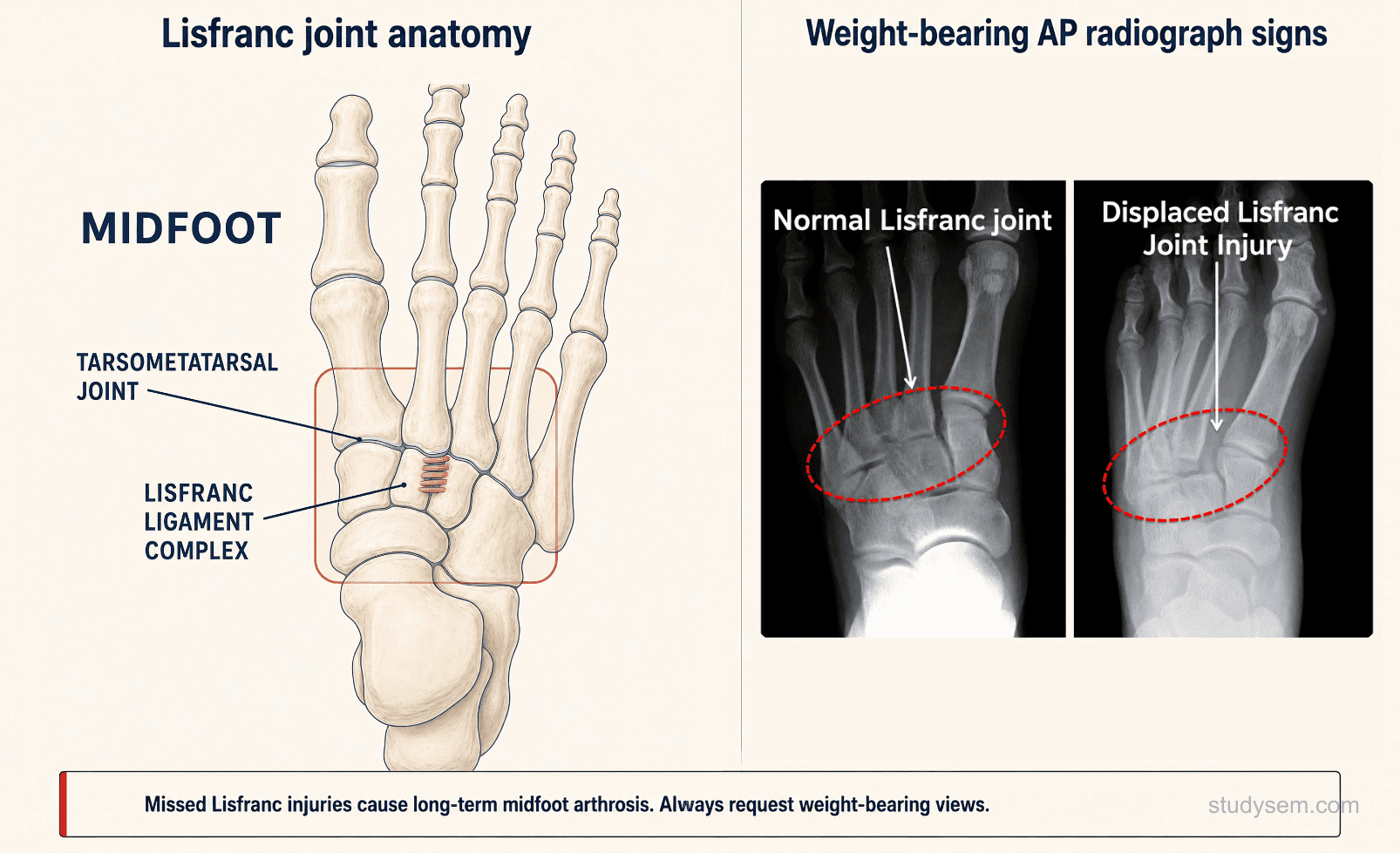 Lisfranc joint anatomy

MIDFOOT

TARSOMETATARSAL JOINT

LISFRANC LIGAMENT COMPLEX

Weight-bearing AP radiograph signs

Normal Lisfranc joint

Displaced Lisfranc Joint Injury

Missed Lisfranc injuries cause long-term midfoot arthrosis. Always request weight-bearing views.

studysem.com